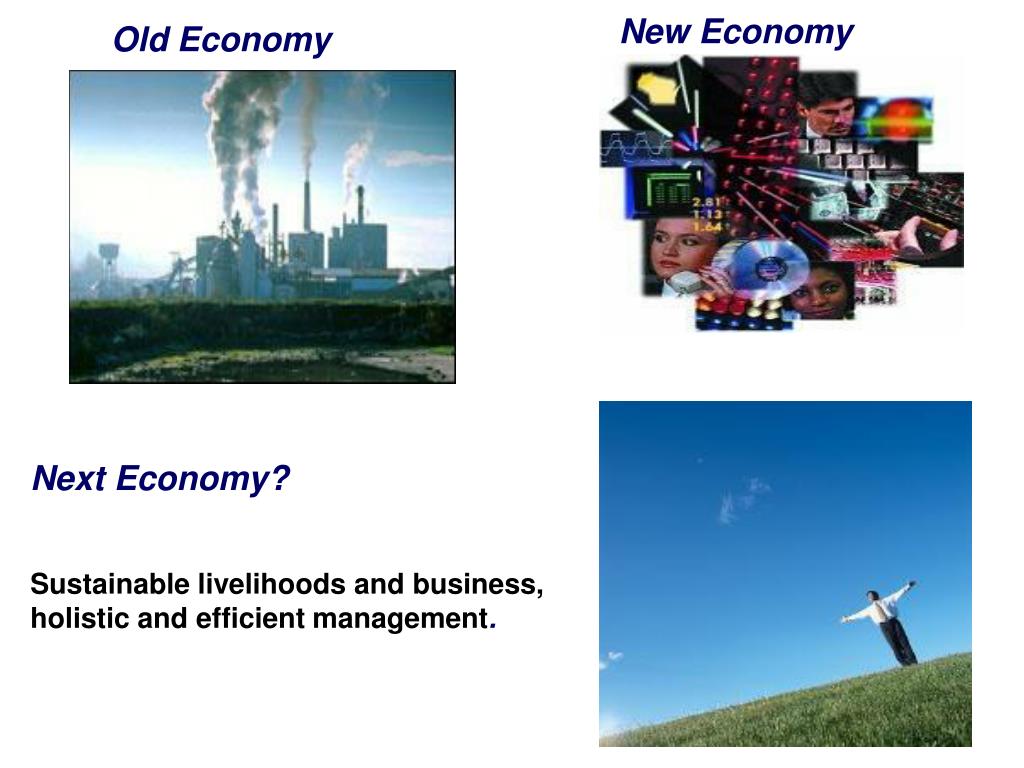 Old Economy

New Economy

2.81
1.13
1.64

Next Economy?

Sustainable livelihoods and business, holistic and efficient management.